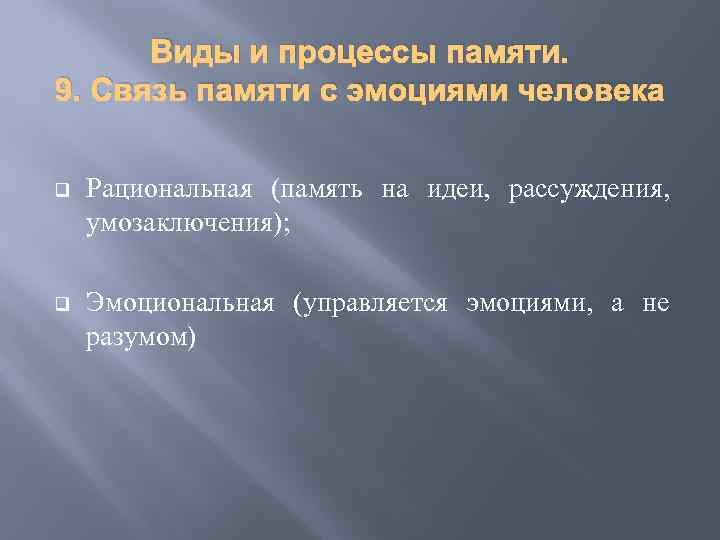 Виды и процессы памяти.
9. Связь памяти с эмоциями человека

Рациональная (память на идеи, рассуждения, умозаключения);

Эмоциональная (управляется эмоциями, а не разумом)